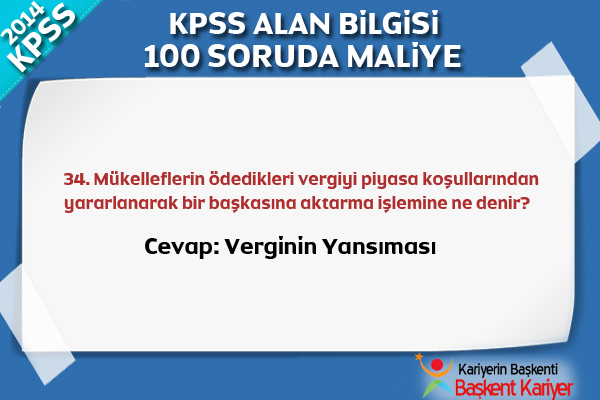 2014 KPSS

KPSS ALAN BİLGİSİ
100 SORUDA MALİYE

34. Mükelleflerin ödedikleri vergiyi piyasa koşullarından yararlanarak bir başkasına aktarma işlemine ne denir?

Cevap: Verginin Yansıması

Kariyerin Başkenti
Başkent Kariyer